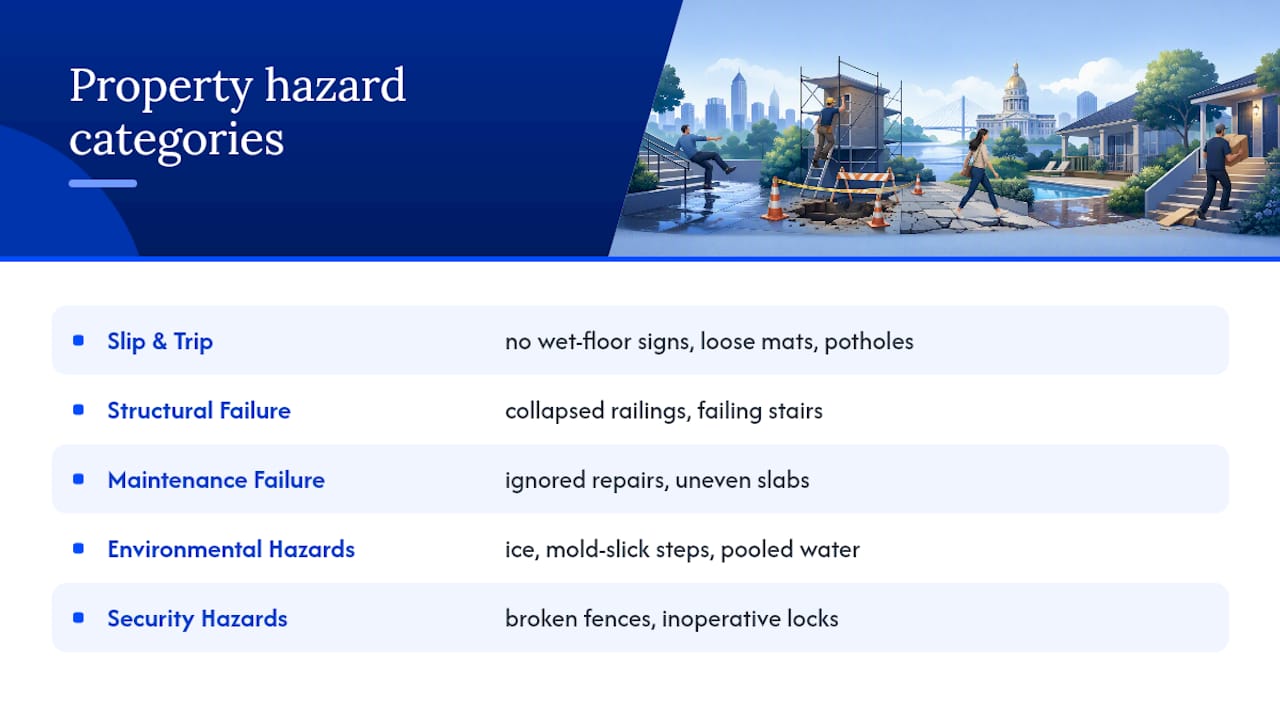 Property hazard categories

| | |
|---|---|
| Slip & Trip | no wet-floor signs, loose mats, potholes |
| Structural Failure | collapsed railings, failing stairs |
| Maintenance Failure | ignored repairs, uneven slabs |
| Environmental Hazards | ice, mold-slick steps, pooled water |
| Security Hazards | broken fences, inoperative locks |